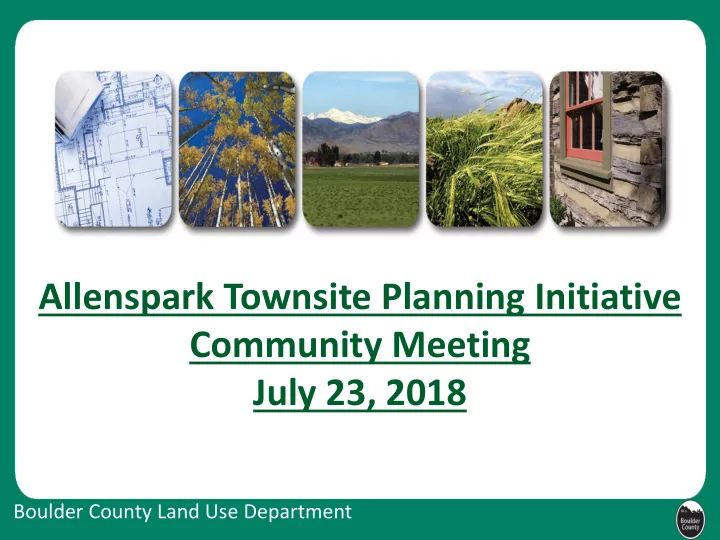 Allenspark Townsite Planning Initiative
Community Meeting
July 23, 2018

Boulder County Land Use Department

Boulder County